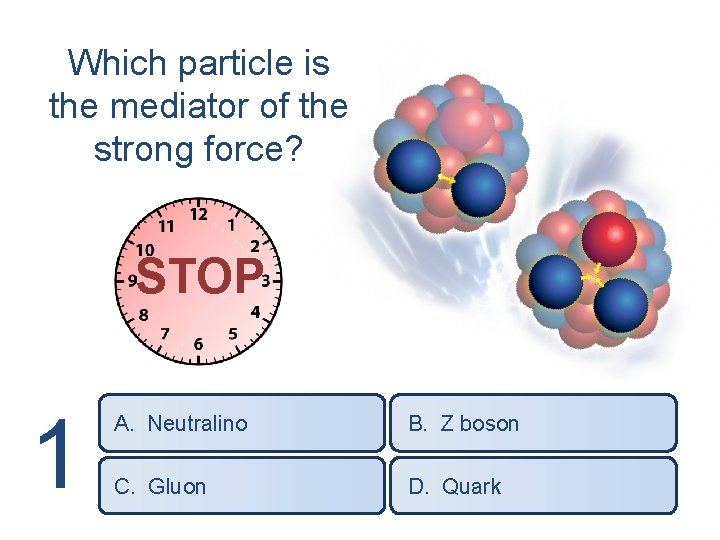 Which particle is the mediator of the strong force?

12
1
2
3
4
5
6
7
8
9
10
11
STOP

1

A. Neutralino

B. Z boson

C. Gluon

D. Quark